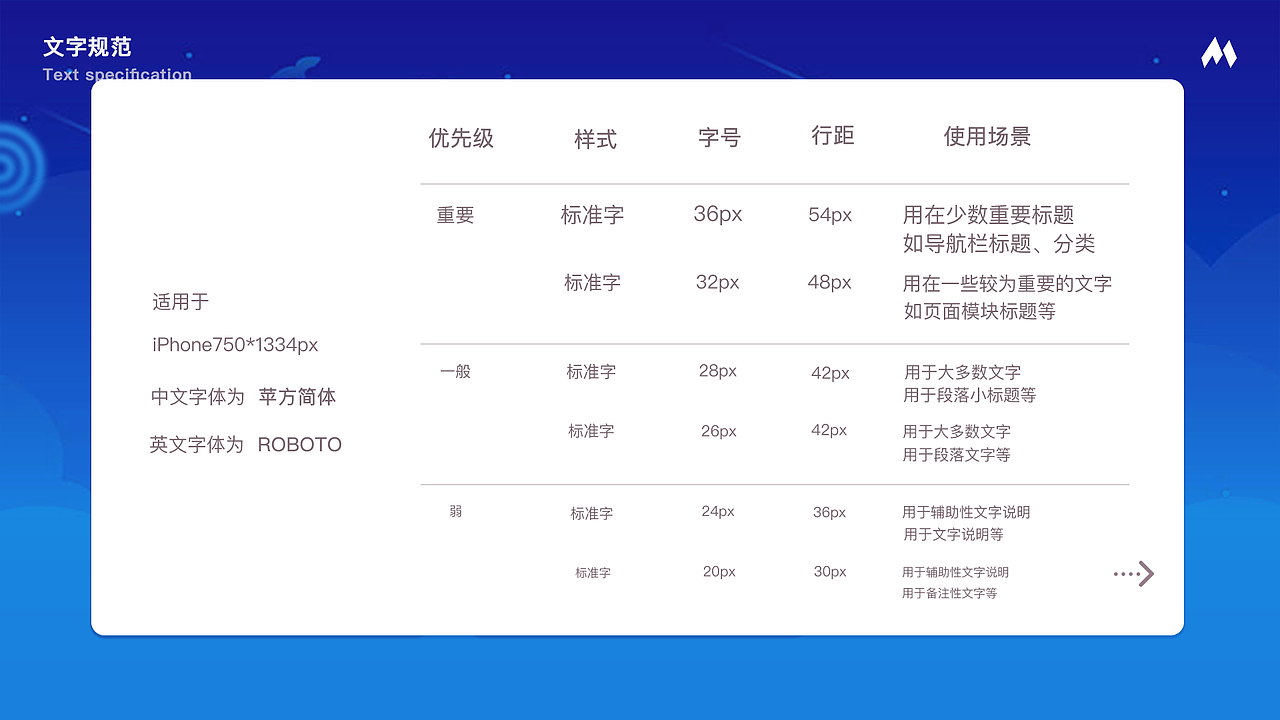 文字规范
Text specification

适用于

iPhone750*1334px

中文字体为 苹方简体

英文字体为 ROBOTO

| 优先级 | 样式 | 字号 | 行距 | 使用场景 |
|---|---|---|---|---|
| 重要 | 标准字 | 36px | 54px | 用在少数重要标题 如导航栏标题、分类 |
| | 标准字 | 32px | 48px | 用在一些较为重要的文字 如页面模块标题等 |
| 一般 | 标准字 | 28px | 42px | 用于大多数文字 用于段落小标题等 |
| | 标准字 | 26px | 42px | 用于大多数文字 用于段落文字等 |
| 弱 | 标准字 | 24px | 36px | 用于辅助性文字说明 用于文字说明等 |
| | 标准字 | 20px | 30px | 用于辅助性文字说明 用于备注性文字等 |